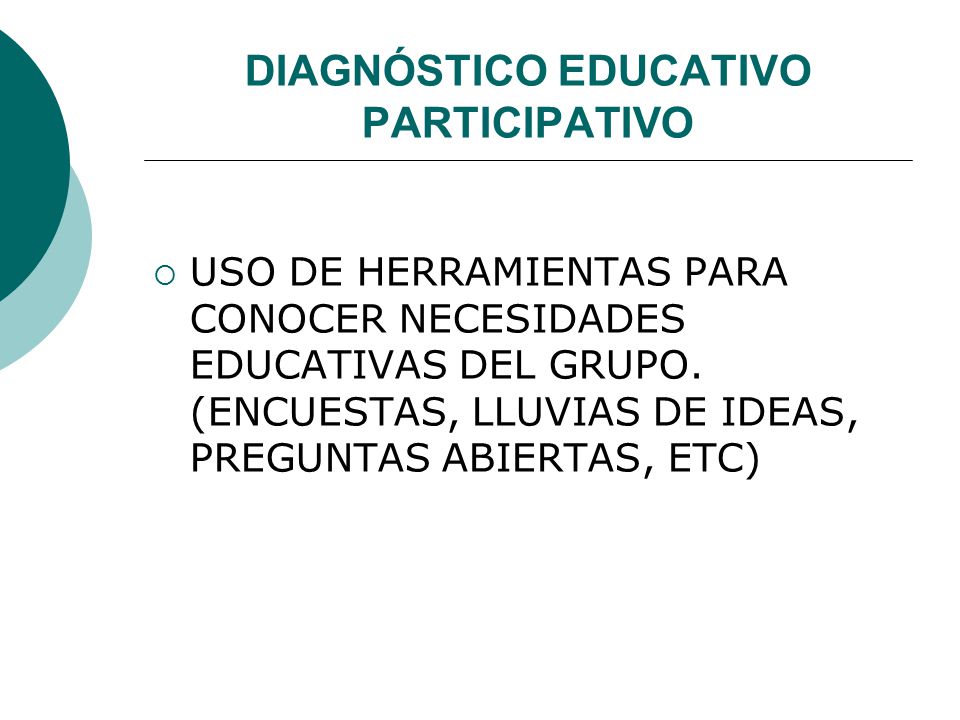 DIAGNÓSTICO EDUCATIVO PARTICIPATIVO

USO DE HERRAMIENTAS PARA CONOCER NECESIDADES EDUCATIVAS DEL GRUPO. (ENCUESTAS, LLUVIAS DE IDEAS, PREGUNTAS ABIERTAS, ETC)